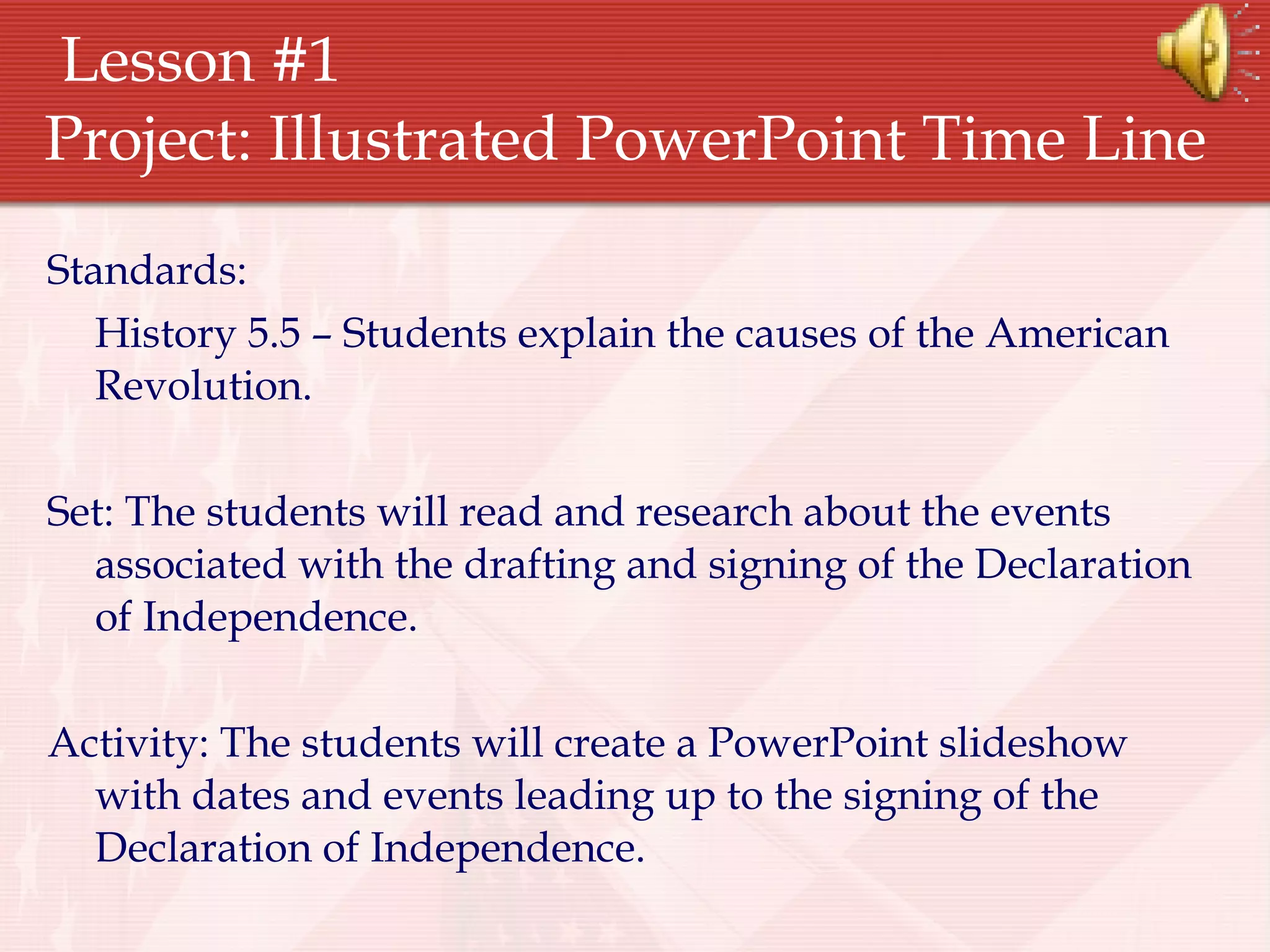 Lesson #1
Project: Illustrated PowerPoint Time Line

Standards:

History 5.5 – Students explain the causes of the American Revolution.

Set: The students will read and research about the events associated with the drafting and signing of the Declaration of Independence.

Activity: The students will create a PowerPoint slideshow with dates and events leading up to the signing of the Declaration of Independence.